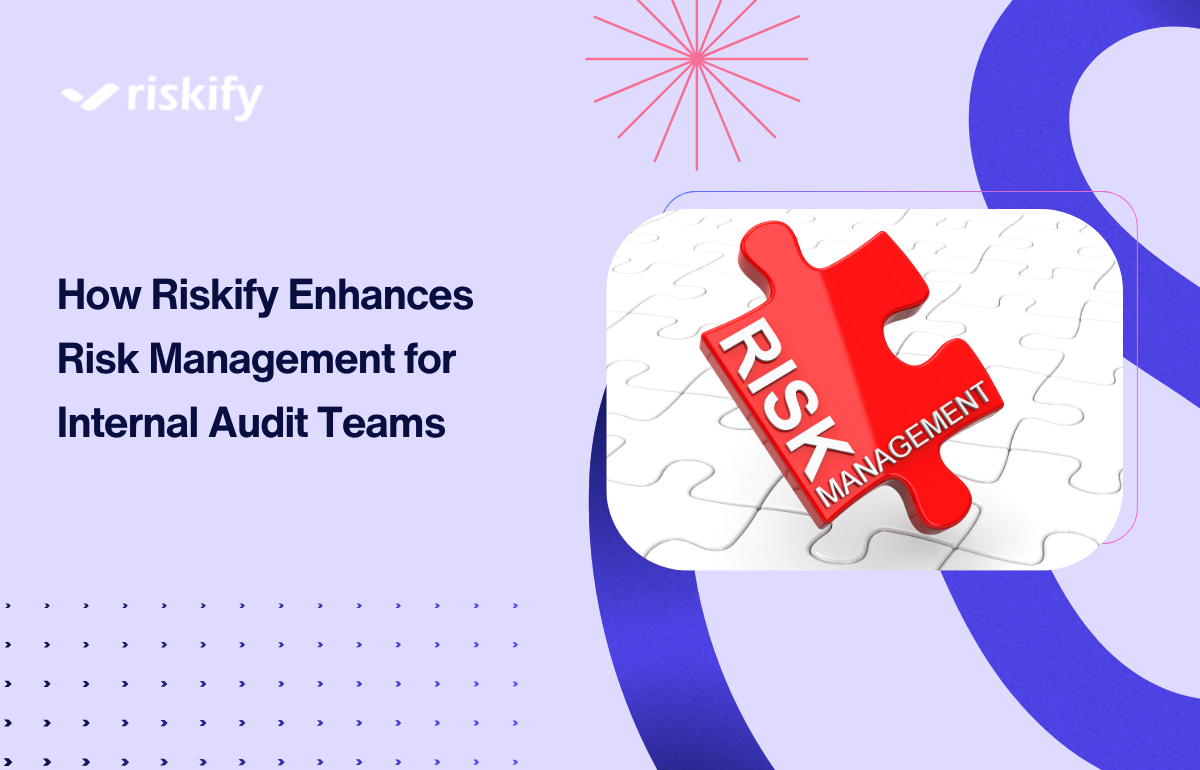 riskify

How Riskify Enhances Risk Management for Internal Audit Teams

RISK
MANAGEMENT